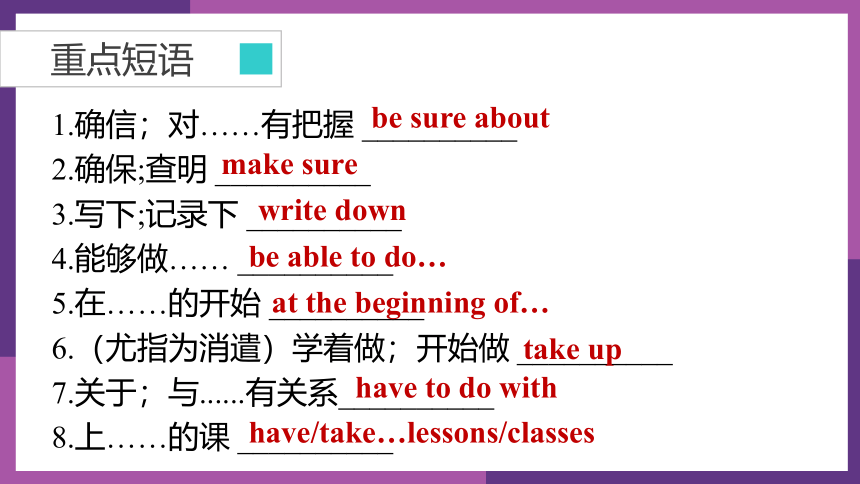 重点短语

1.确信；对……有把握 be sure about

2.确保;查明 make sure

3.写下;记录下 write down

4.能够做…… be able to do…

5.在……的开始 at the beginning of…

6.（尤指为消遣）学着做；开始做 take up

7.关于；与......有关系 have to do with

8.上……的课 have/take…lessons/classes